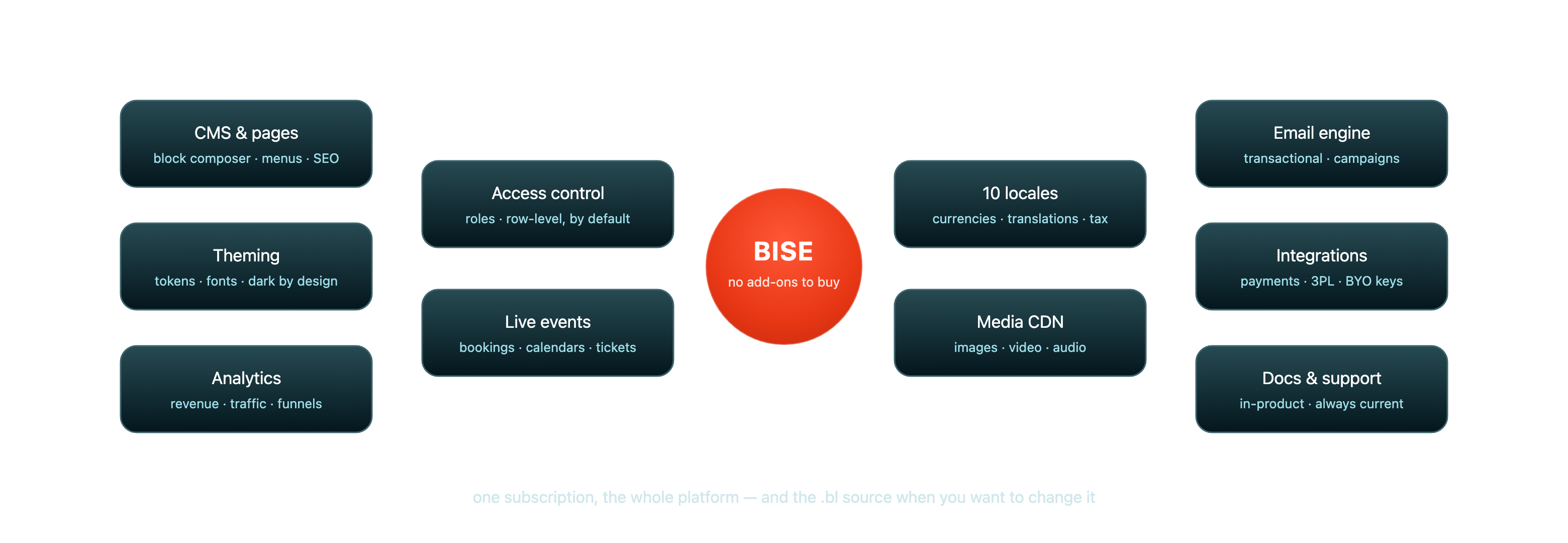 CMS & pages
block composer · menus · SEO

Theming
tokens · fonts · dark by design

Analytics
revenue · traffic · funnels

Access control
roles · row-level, by default

Live events
bookings · calendars · tickets

BISE
no add-ons to buy

10 locales
currencies · translations · tax

Media CDN
images · video · audio

Email engine
transactional · campaigns

Integrations
payments · 3PL · BYO keys

Docs & support
in-product · always current

one subscription, the whole platform — and the .bl source when you want to change it